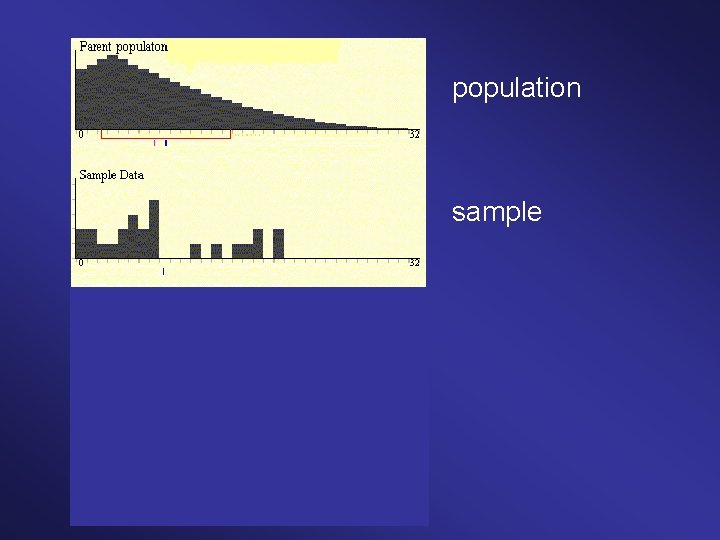 Parent populaton

0

32

Sample Data

0

32

population

sample